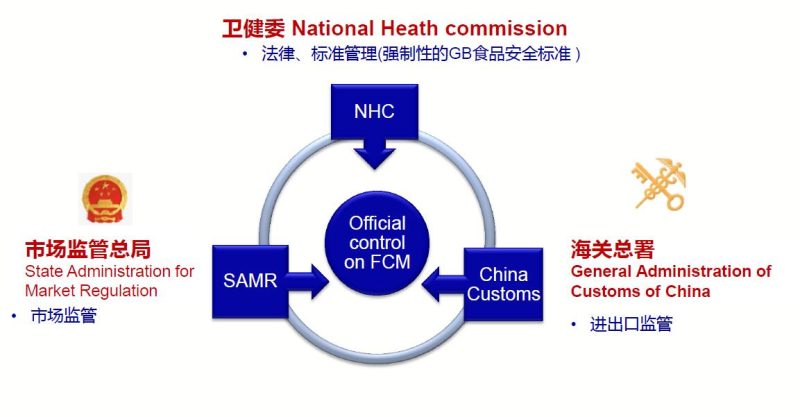 卫健委 National Heath commission

• 法律、标准管理(强制性的GB食品安全标准 )

NHC

Official control on FCM

SAMR

China Customs

市场监管总局
State Administration for Market Regulation

• 市场监管

海关总署
General Administration of Customs of China

• 进出口监管